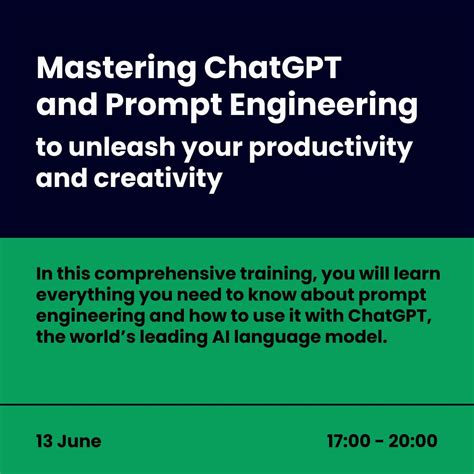 Mastering ChatGPT and Prompt Engineering
to unleash your productivity and creativity

In this comprehensive training, you will learn everything you need to know about prompt engineering and how to use it with ChatGPT, the world's leading AI language model.

13 June

17:00 - 20:00